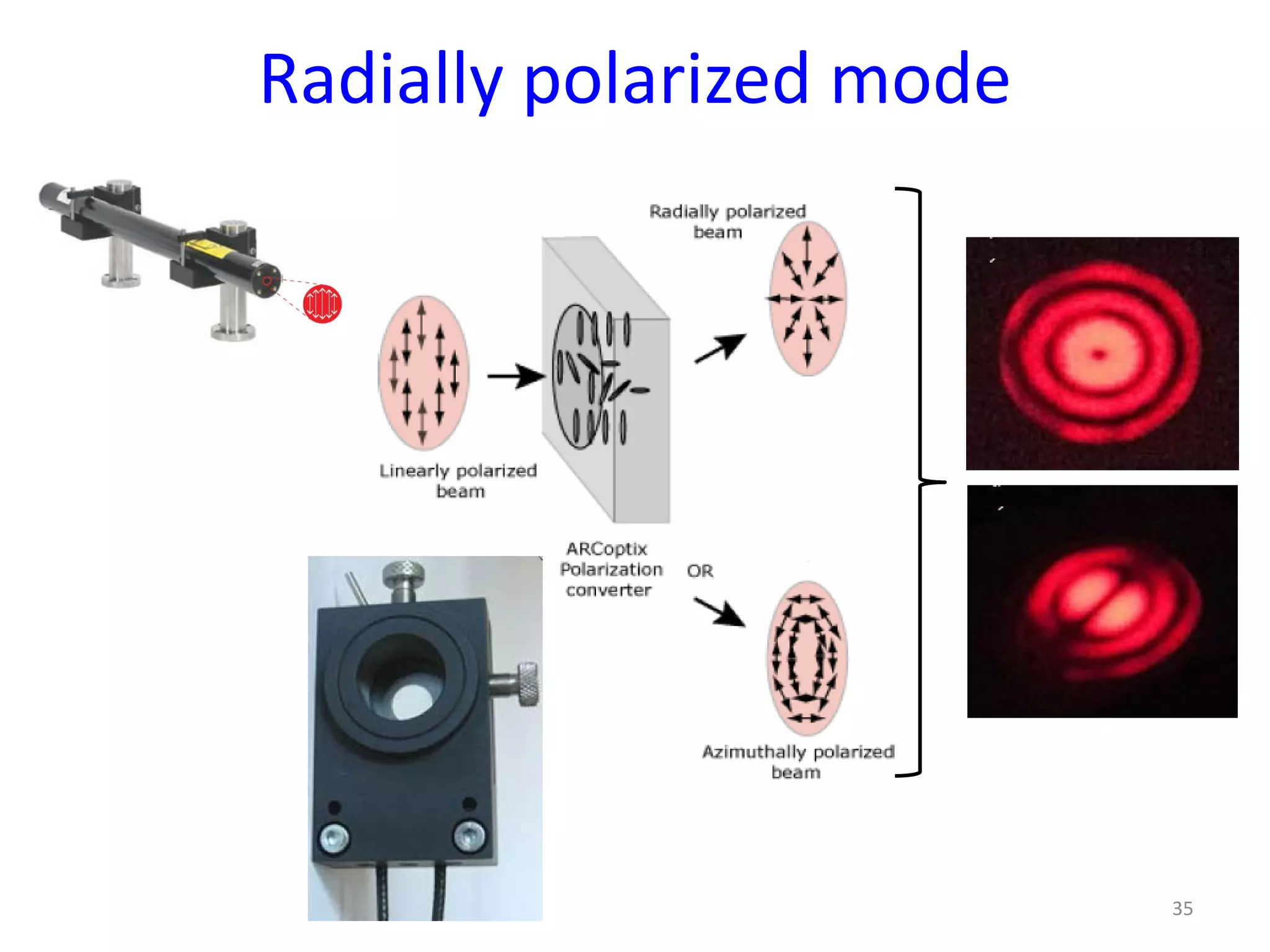 Radially polarized mode

Radially polarized beam

Linearly polarized beam

ARCoptix Polarization converter

OR

Azimuthally polarized beam

35